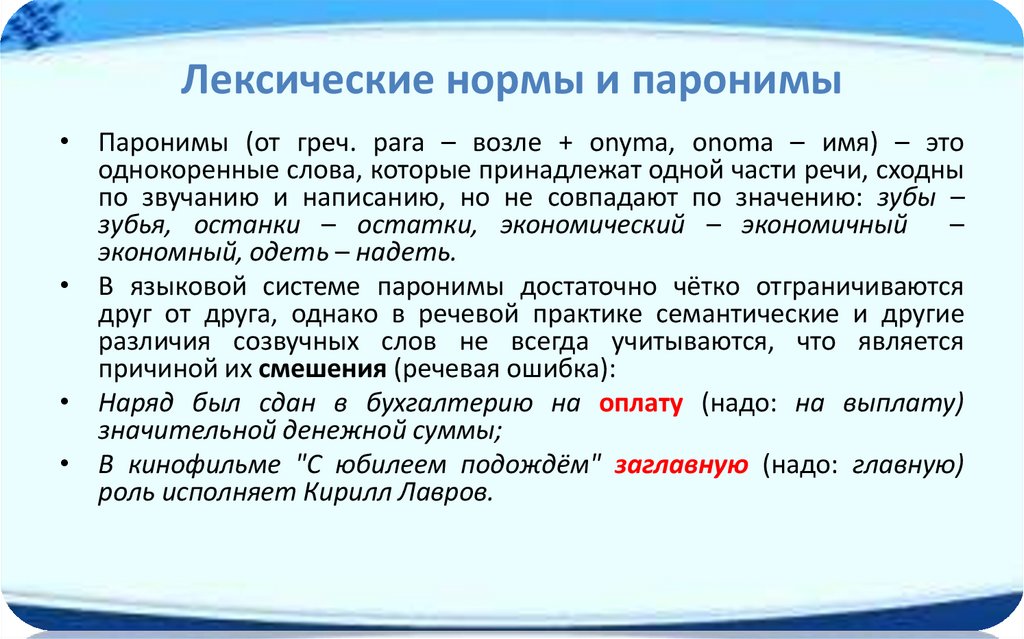 Лексические нормы и паронимы

• Паронимы (от греч. para – возле + onyma, onoma – имя) – это однокоренные слова, которые принадлежат одной части речи, сходны по звучанию и написанию, но не совпадают по значению: зубы – зубья, останки – остатки, экономический – экономичный – экономный, одеть – надеть.

• В языковой системе паронимы достаточно чётко отграничиваются друг от друга, однако в речевой практике семантические и другие различия созвучных слов не всегда учитываются, что является причиной их смешения (речевая ошибка):

• Наряд был сдан в бухгалтерию на оплату (надо: на выплату) значительной денежной суммы;

• В кинофильме "С юбилеем подождём" заглавную (надо: главную) роль исполняет Кирилл Лавров.